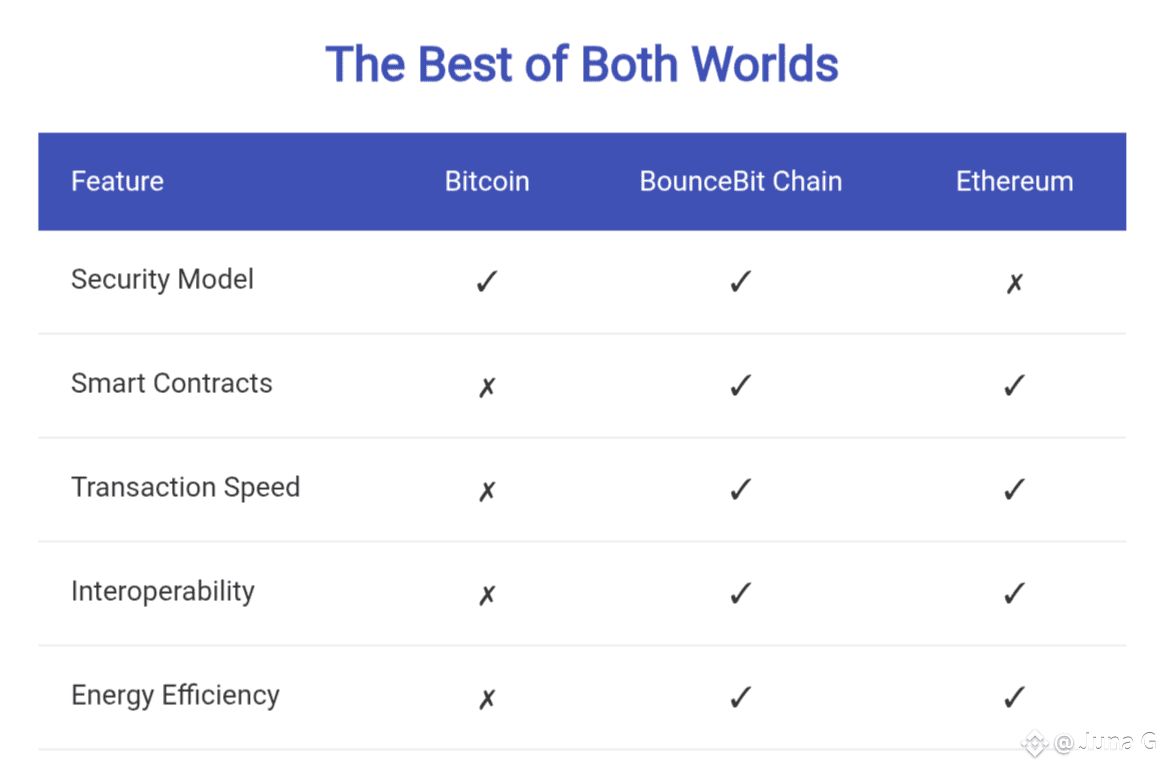 The Best of Both Worlds

| Feature | Bitcoin | BounceBit Chain | Ethereum |
|---|---|---|---|
| Security Model | ✓ | ✓ | ✗ |
| Smart Contracts | ✗ | ✓ | ✓ |
| Transaction Speed | ✗ | ✓ | ✓ |
| Interoperability | ✗ | ✓ | ✓ |
| Energy Efficiency | ✗ | ✓ | ✓ |

@Juna G